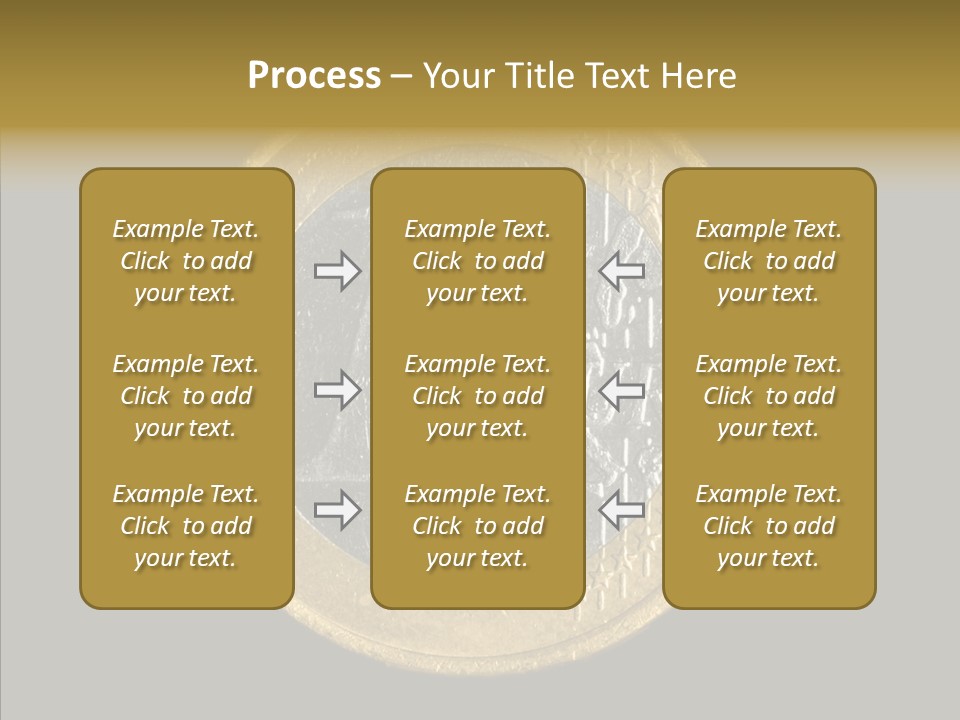 Process – Your Title Text Here

Example Text. Click to add your text.

Example Text. Click to add your text.

Example Text. Click to add your text.

Example Text. Click to add your text.

Example Text. Click to add your text.

Example Text. Click to add your text.

Example Text. Click to add your text.

Example Text. Click to add your text.

Example Text. Click to add your text.